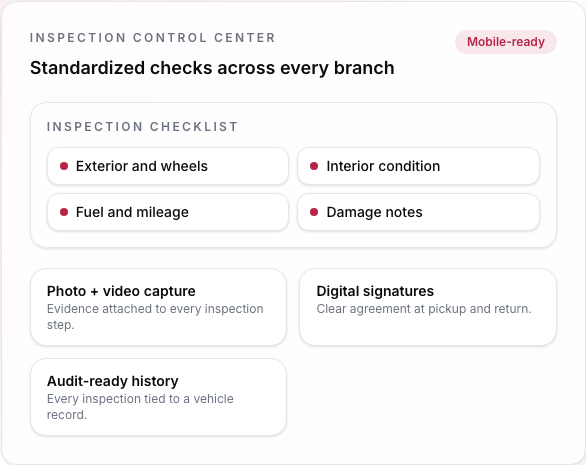 INSPECTION CONTROL CENTER

Mobile-ready

Standardized checks across every branch

INSPECTION CHECKLIST

Exterior and wheels

Interior condition

Fuel and mileage

Damage notes

Photo + video capture
Evidence attached to every inspection step.

Digital signatures
Clear agreement at pickup and return.

Audit-ready history
Every inspection tied to a vehicle record.